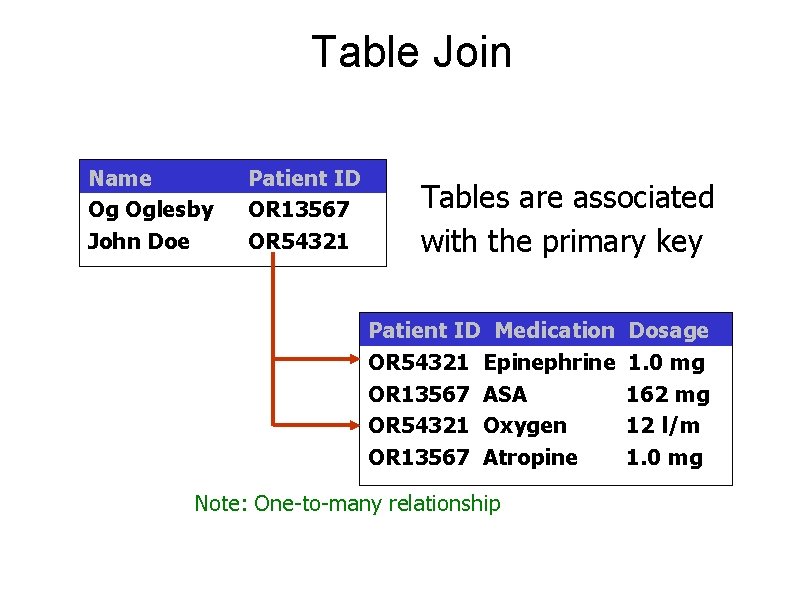 Table Join

| Name | Patient ID |
|---|---|
| Og Oglesby | OR13567 |
| John Doe | OR54321 |

Tables are associated with the primary key

| Patient ID | Medication | Dosage |
|---|---|---|
| OR54321 | Epinephrine | 1.0 mg |
| OR13567 | ASA | 162 mg |
| OR54321 | Oxygen | 12 l/m |
| OR13567 | Atropine | 1.0 mg |

Note: One-to-many relationship